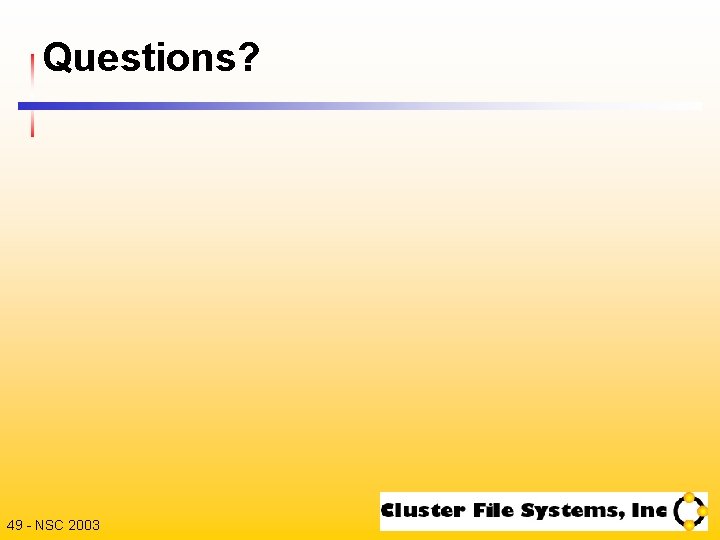 Questions?

49 - NSC 2003

Cluster File Systems, Inc